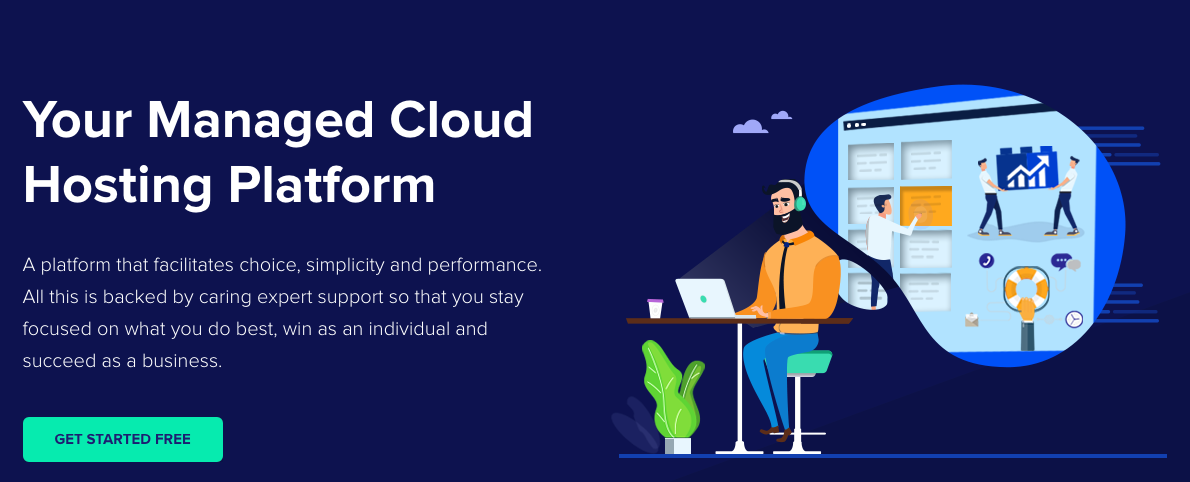 Your Managed Cloud Hosting Platform

A platform that facilitates choice, simplicity and performance. All this is backed by caring expert support so that you stay focused on what you do best, win as an individual and succeed as a business.

GET STARTED FREE